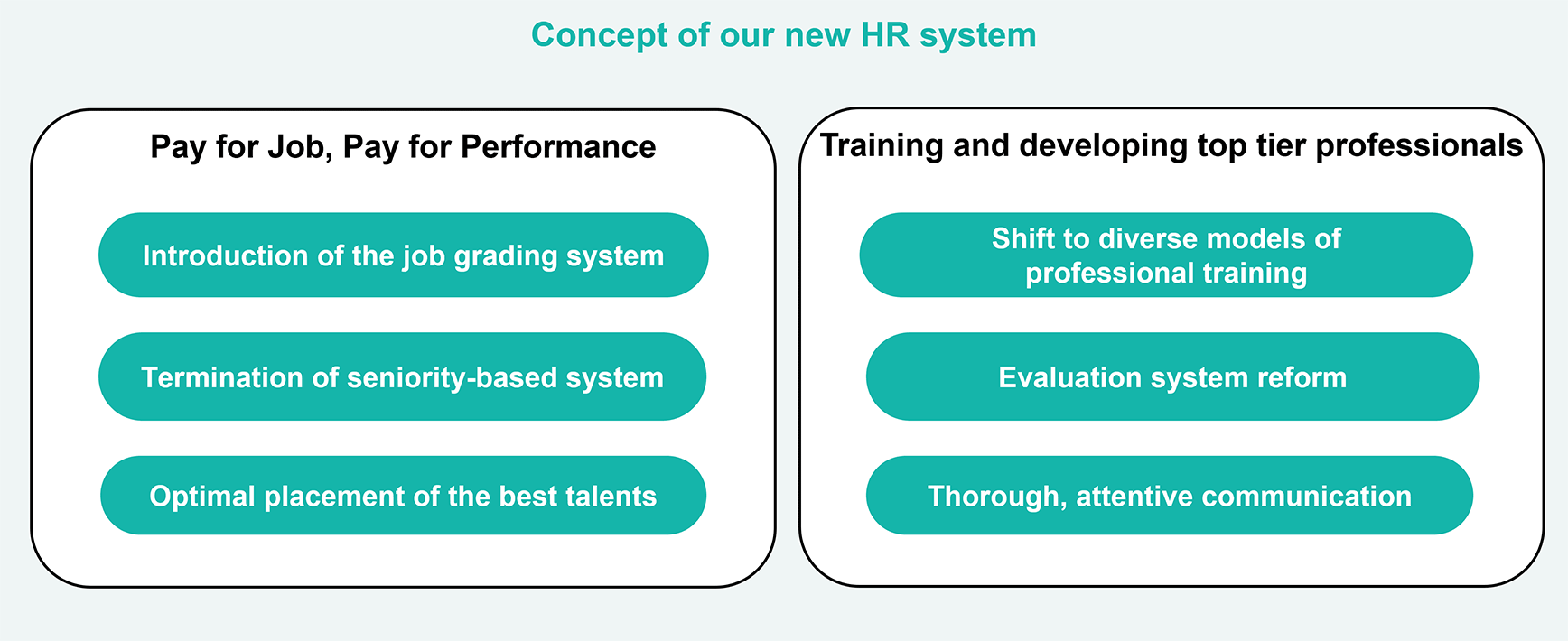 Concept of our new HR system

Pay for Job, Pay for Performance

Introduction of the job grading system

Termination of seniority-based system

Optimal placement of the best talents

Training and developing top tier professionals

Shift to diverse models of professional training

Evaluation system reform

Thorough, attentive communication